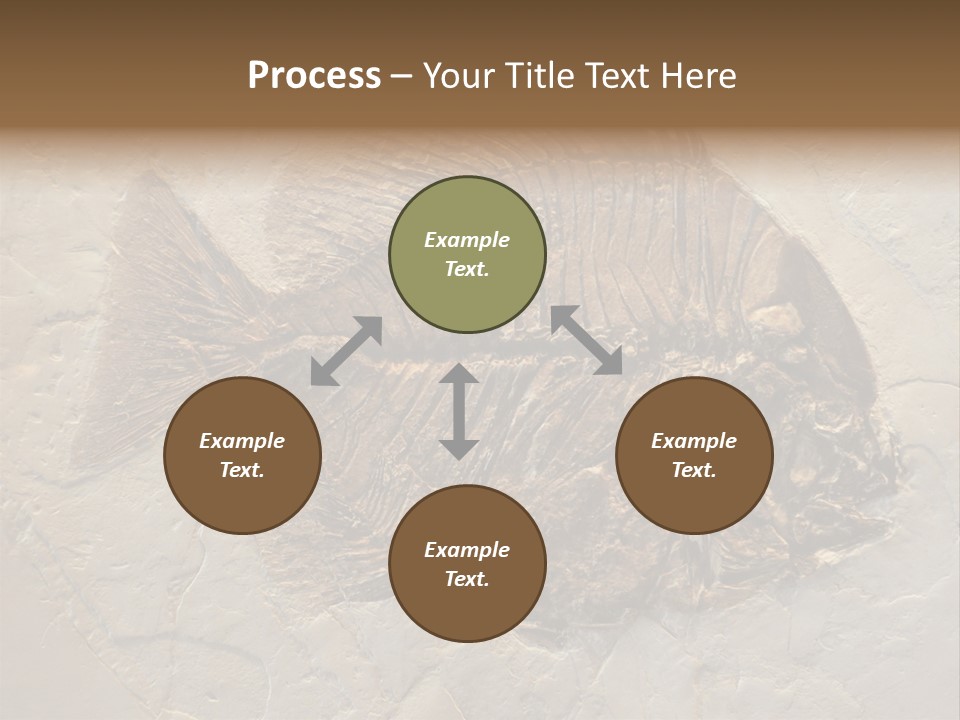 Process – Your Title Text Here

Example Text.

Example Text.

Example Text.

Example Text.